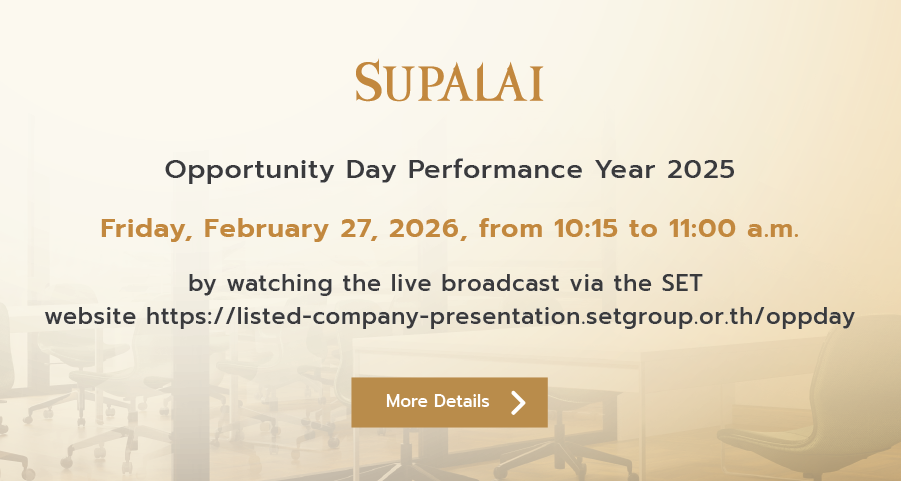 SUPALAI

Opportunity Day Performance Year 2025

Friday, February 27, 2026, from 10:15 to 11:00 a.m.

by watching the live broadcast via the SET website https://listed-company-presentation.setgroup.or.th/oppday

More Details